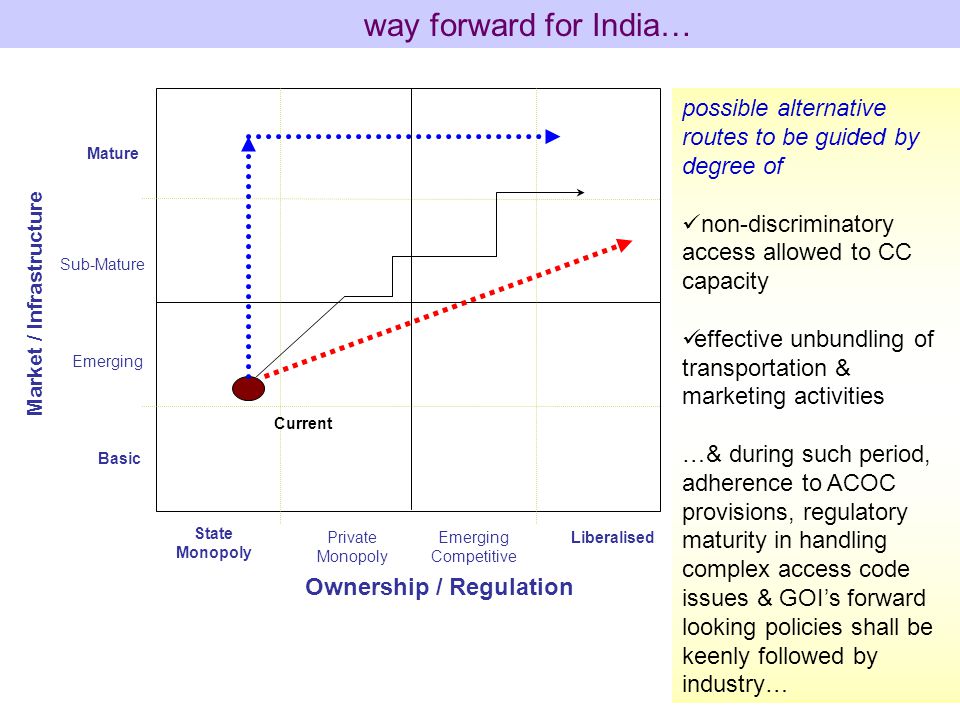 way forward for India…

Market / Infrastructure

Mature

Sub-Mature

Emerging

Basic

Current

State Monopoly

Private Monopoly

Emerging Competitive

Liberalised

Ownership / Regulation

possible alternative routes to be guided by degree of

✓non-discriminatory access allowed to CC capacity

✓effective unbundling of transportation & marketing activities

…& during such period, adherence to ACOC provisions, regulatory maturity in handling complex access code issues & GOI's forward looking policies shall be keenly followed by industry…